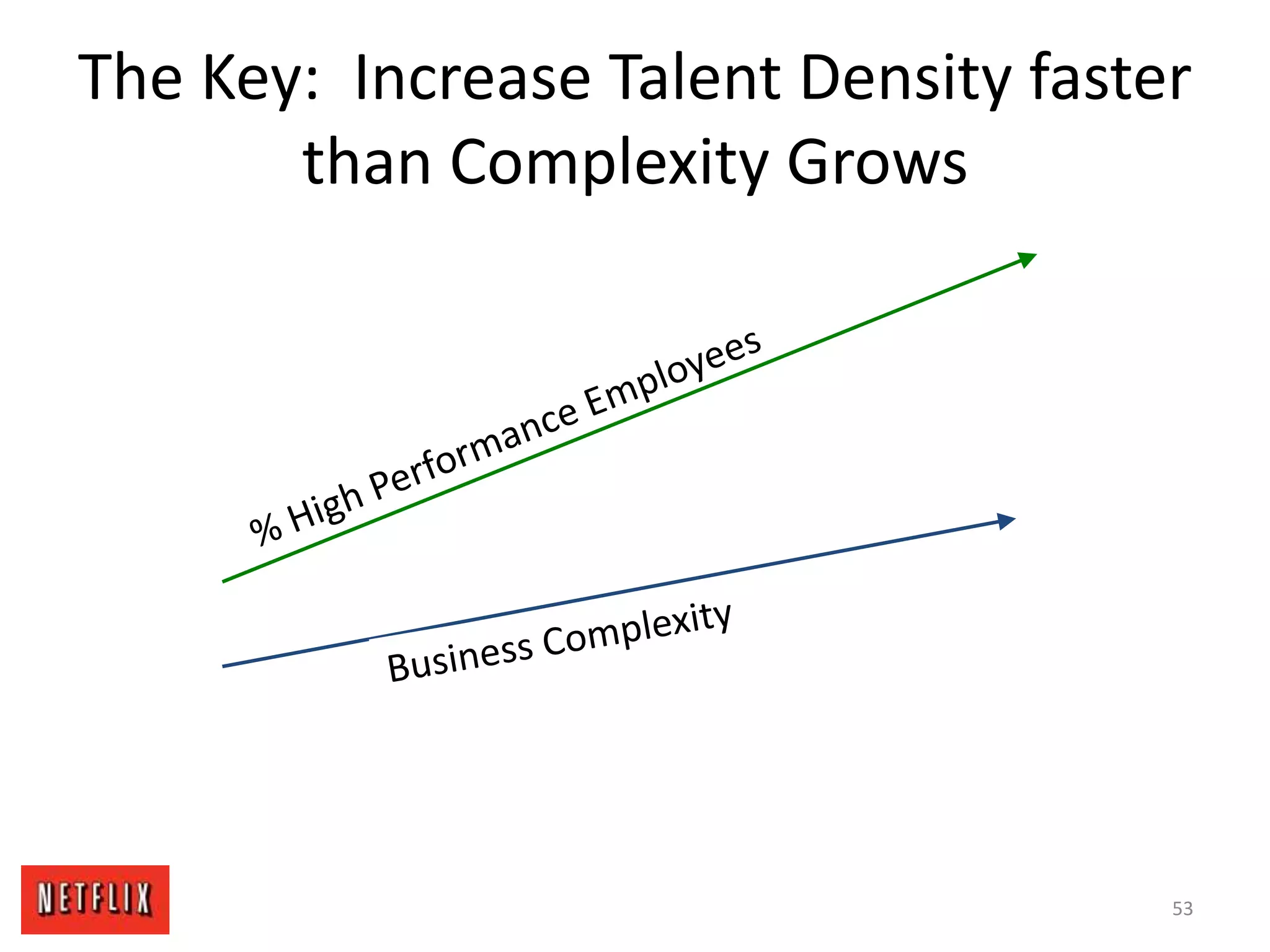 The Key: Increase Talent Density faster than Complexity Grows

% High Performance Employees

Business Complexity

NETFLIX

53